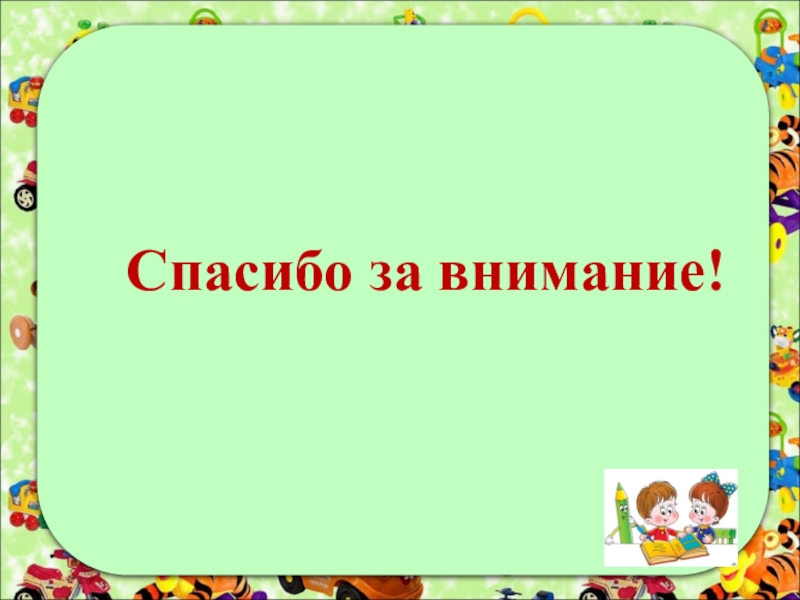 Спасибо за внимание!